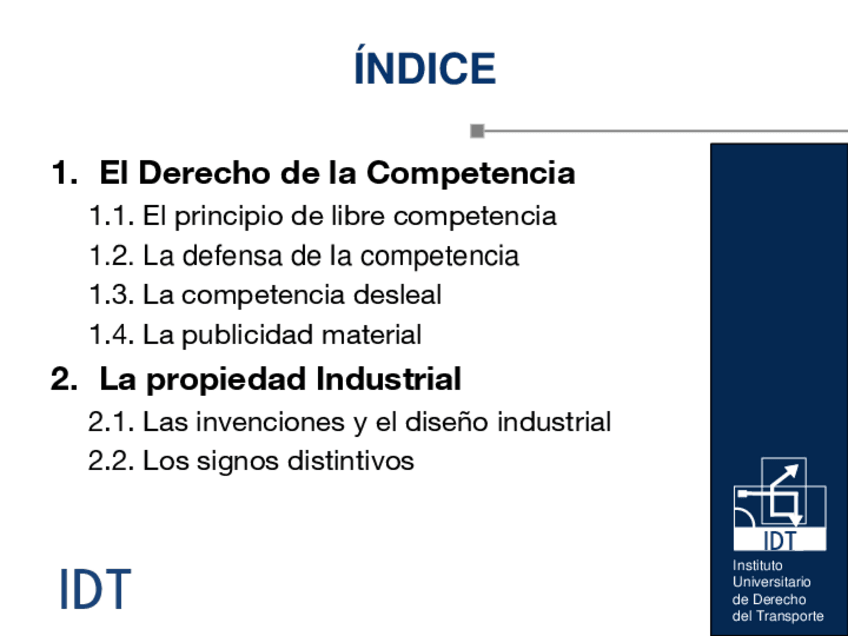 ÍNDICE

1. El Derecho de la Competencia

1.1. El principio de libre competencia

1.2. La defensa de la competencia

1.3. La competencia desleal

1.4. La publicidad material

2. La propiedad Industrial

2.1. Las invenciones y el diseño industrial

2.2. Los signos distintivos

IDT

IDT

Instituto Universitario de Derecho del Transporte